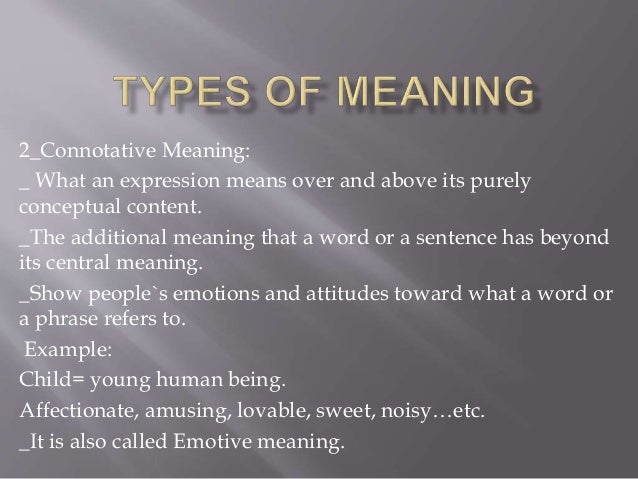 TYPES OF MEANING

2_Connotative Meaning:

_ What an expression means over and above its purely conceptual content.

_The additional meaning that a word or a sentence has beyond its central meaning.

_Show people`s emotions and attitudes toward what a word or a phrase refers to.

Example:

Child= young human being.

Affectionate, amusing, lovable, sweet, noisy…etc.

_It is also called Emotive meaning.